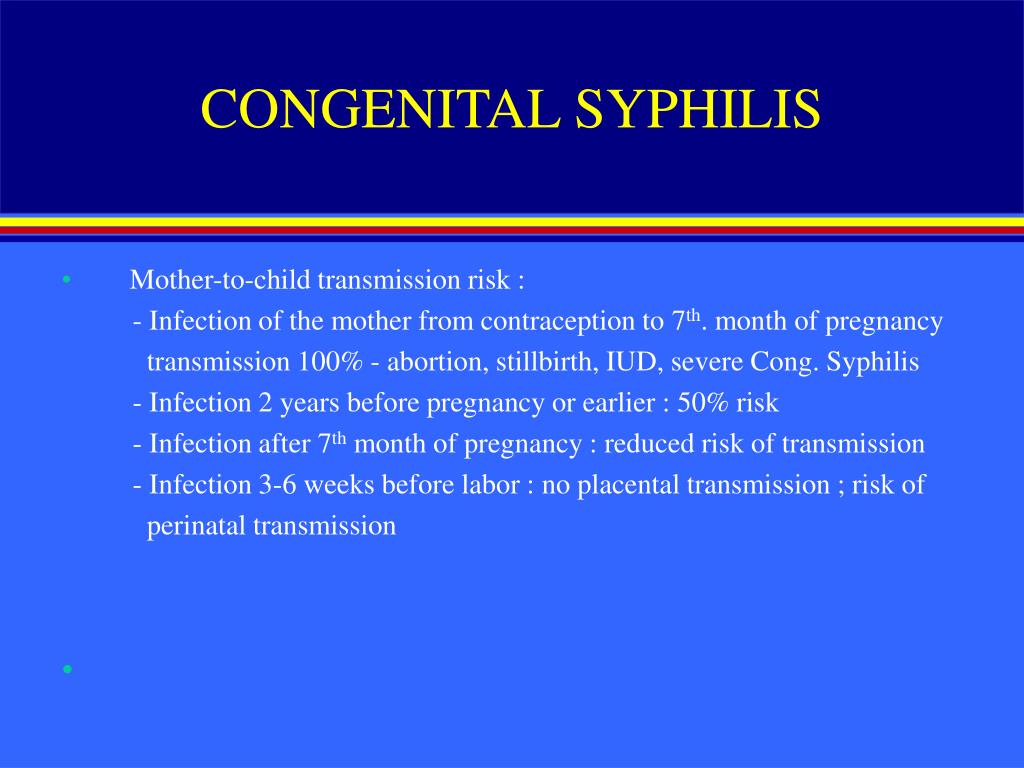 CONGENITAL SYPHILIS

• Mother-to-child transmission risk :
- Infection of the mother from contraception to 7$^{th}$. month of pregnancy transmission 100% - abortion, stillbirth, IUD, severe Cong. Syphilis
- Infection 2 years before pregnancy or earlier : 50% risk
- Infection after 7$^{th}$ month of pregnancy : reduced risk of transmission
- Infection 3-6 weeks before labor : no placental transmission ; risk of perinatal transmission

•